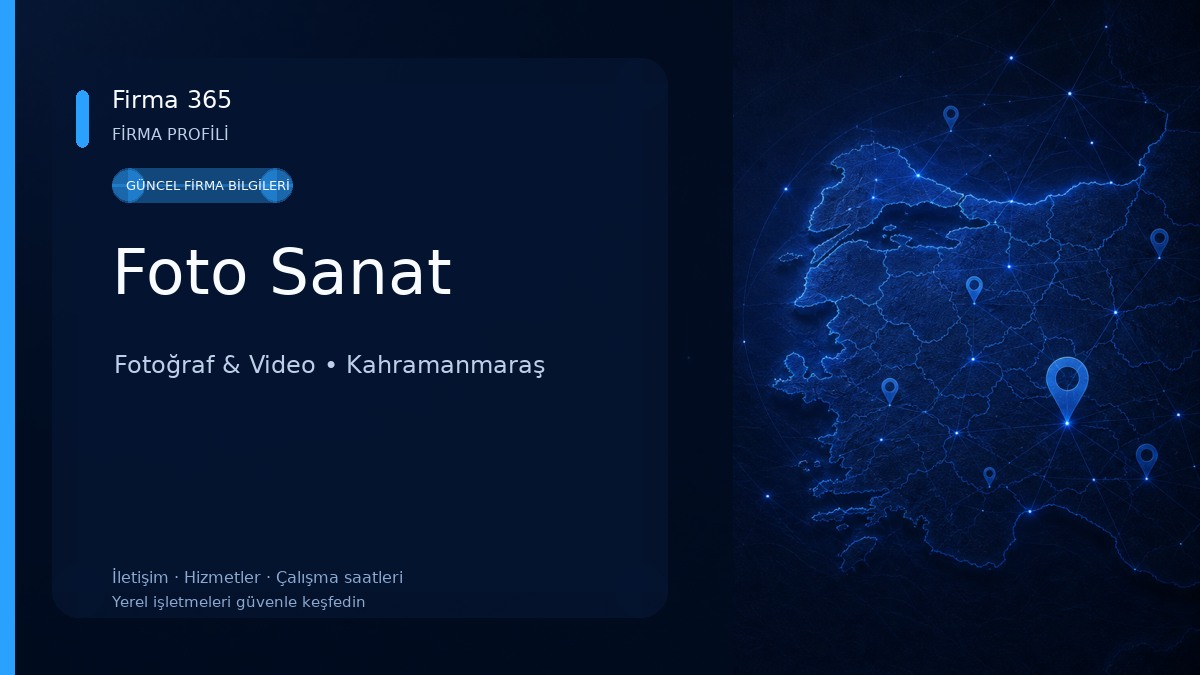 Firma 365
FİRMA PROFİLİ

GÜNCEL FİRMA BİLGİLERİ

Foto Sanat

Fotoğraf & Video • Kahramanmaraş

İletişim · Hizmetler · Çalışma saatleri
Yerel işletmeleri güvenle keşfedin